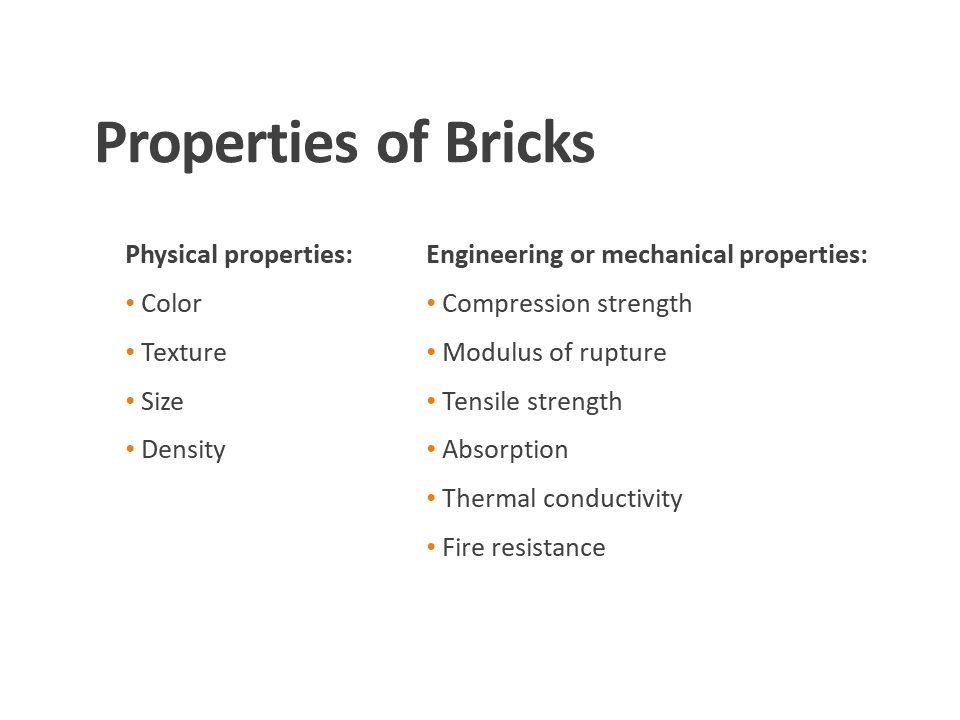 Properties of Bricks

Physical properties:

• Color
• Texture
• Size
• Density

Engineering or mechanical properties:

• Compression strength
• Modulus of rupture
• Tensile strength
• Absorption
• Thermal conductivity
• Fire resistance